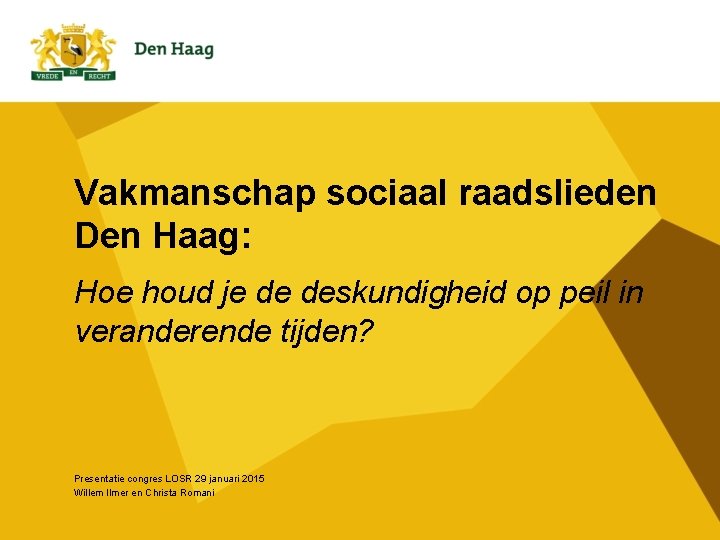 VREDE EN RECHT

Den Haag

Vakmanschap sociaal raadslieden Den Haag:

Hoe houd je de deskundigheid op peil in veranderende tijden?

Presentatie congres LOSR 29 januari 2015
Willem Ilmer en Christa Romani